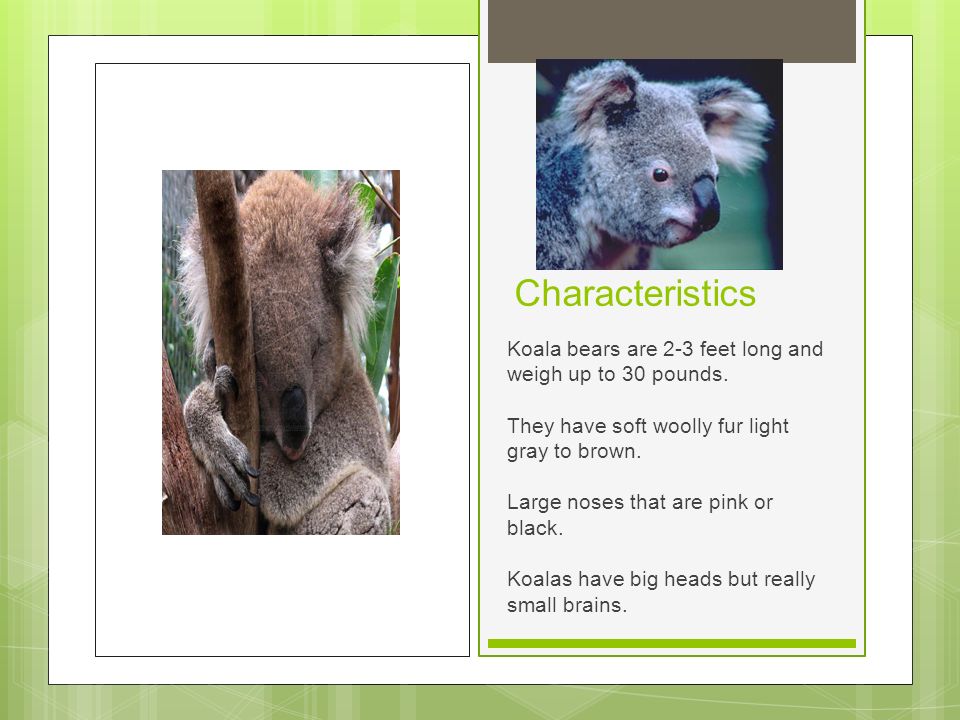 Characteristics

Koala bears are 2-3 feet long and weigh up to 30 pounds.

They have soft woolly fur light gray to brown.

Large noses that are pink or black.

Koalas have big heads but really small brains.